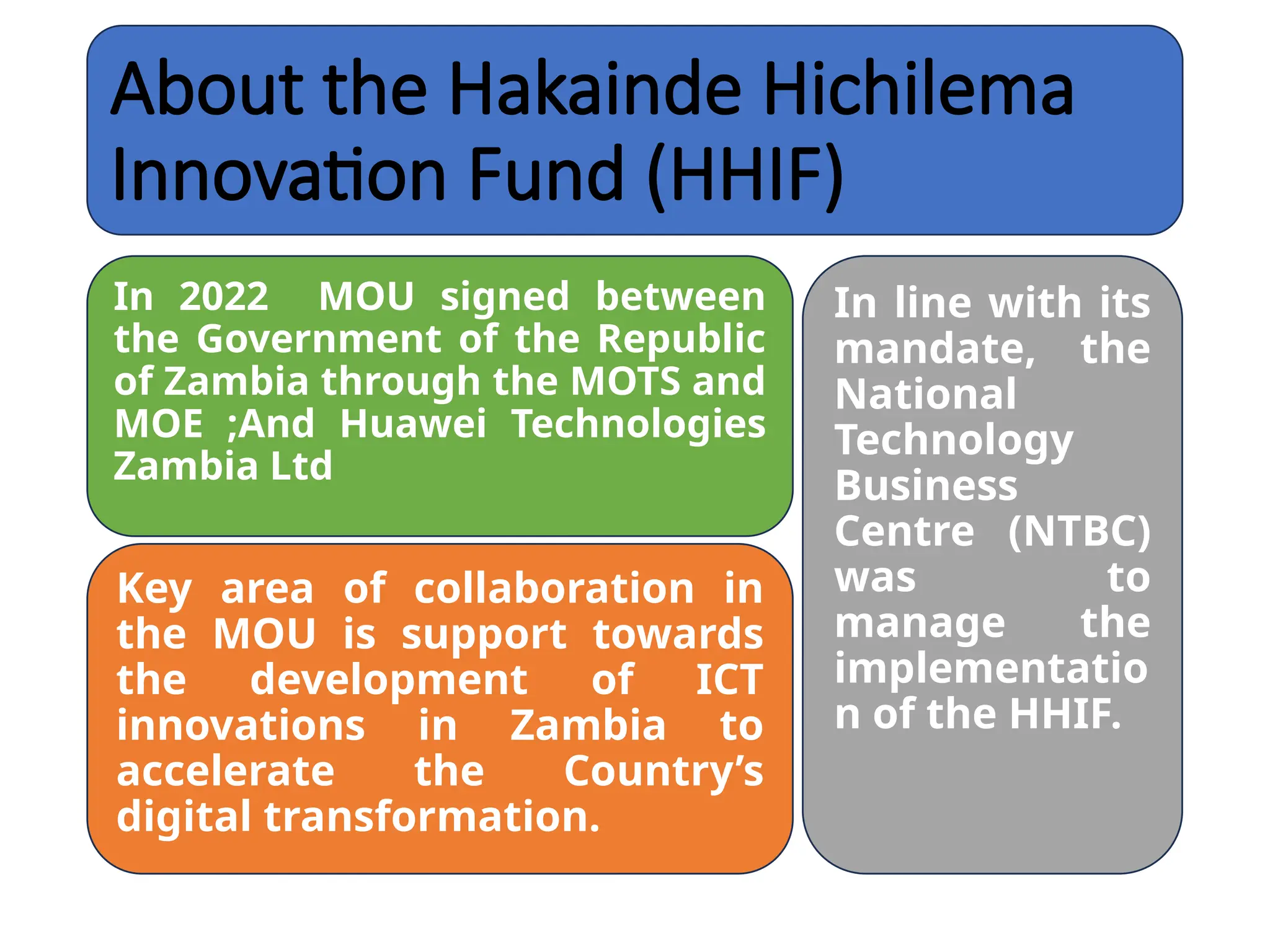 About the Hakainde Hichilema Innovation Fund (HHIF)

In 2022 MOU signed between the Government of the Republic of Zambia through the MOTS and MOE ;And Huawei Technologies Zambia Ltd

Key area of collaboration in the MOU is support towards the development of ICT innovations in Zambia to accelerate the Country's digital transformation.

In line with its mandate, the National Technology Business Centre (NTBC) was to manage the implementation of the HHIF.